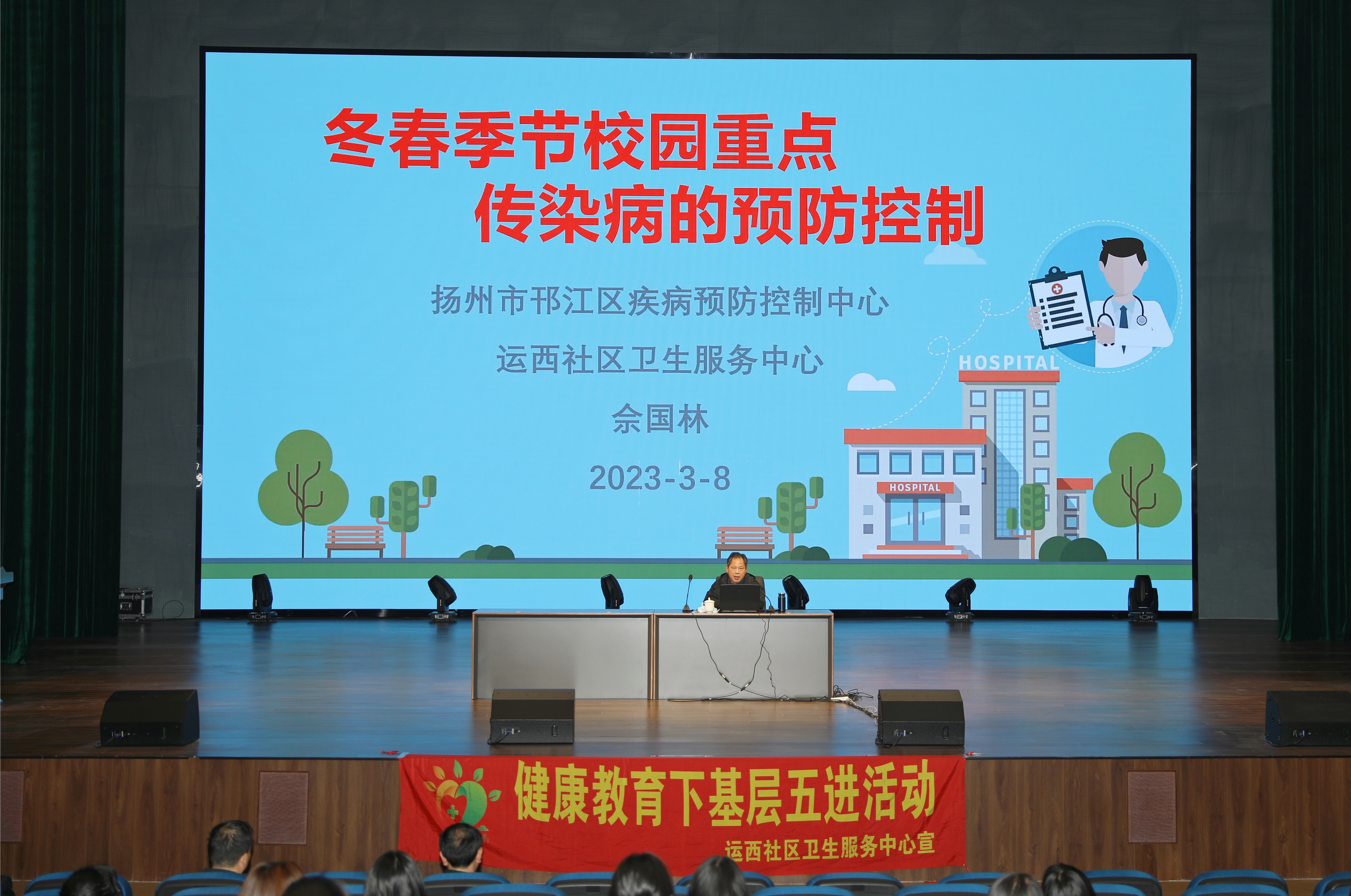 冬春季节校园重点
传染病的预防控制

扬州市邗江区疾病预防控制中心

运西社区卫生服务中心

佘国林

2023-3-8

HOSPITAL

HOSPITAL

健康教育下基层五进活动

运西社区卫生服务中心宣